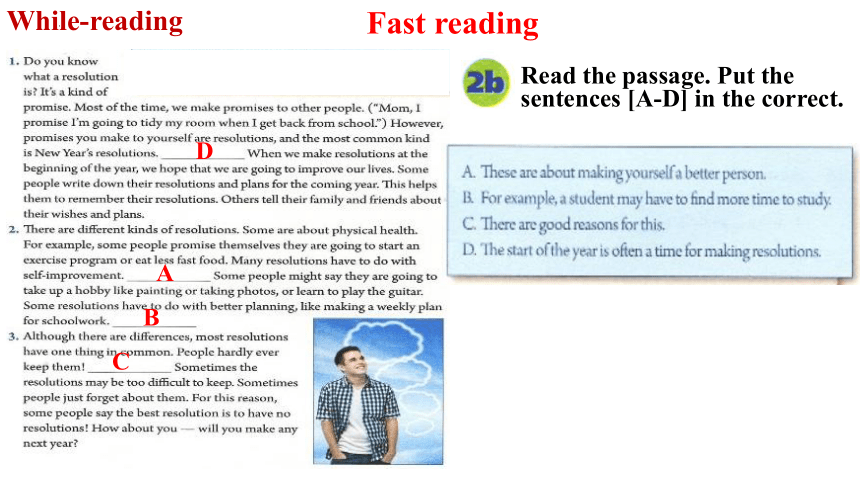 While-reading

Fast reading

1. Do you know what a resolution is? It's a kind of promise. Most of the time, we make promises to other people. ("Mom, I promise I'm going to tidy my room when I get back from school.") However, promises you make to yourself are resolutions, and the most common kind is New Year's resolutions. ___D___ When we make resolutions at the beginning of the year, we hope that we are going to improve our lives. Some people write down their resolutions and plans for the coming year. This helps them to remember their resolutions. Others tell their family and friends about their wishes and plans.

2. There are different kinds of resolutions. Some are about physical health. For example, some people promise themselves they are going to start an exercise program or eat less fast food. Many resolutions have to do with self-improvement. ___A___ Some people might say they are going to take up a hobby like painting or taking photos, or learn to play the guitar. Some resolutions have to do with better planning, like making a weekly plan for schoolwork. ___B___

3. Although there are differences, most resolutions have one thing in common. People hardly ever keep them! ___C___ Sometimes the resolutions may be too difficult to keep. Sometimes people just forget about them. For this reason, some people say the best resolution is to have no resolutions! How about you — will you make any next year?

2b Read the passage. Put the sentences [A-D] in the correct.

A. These are about making yourself a better person.
B. For example, a student may have to find more time to study.
C. There are good reasons for this.
D. The start of the year is often a time for making resolutions.